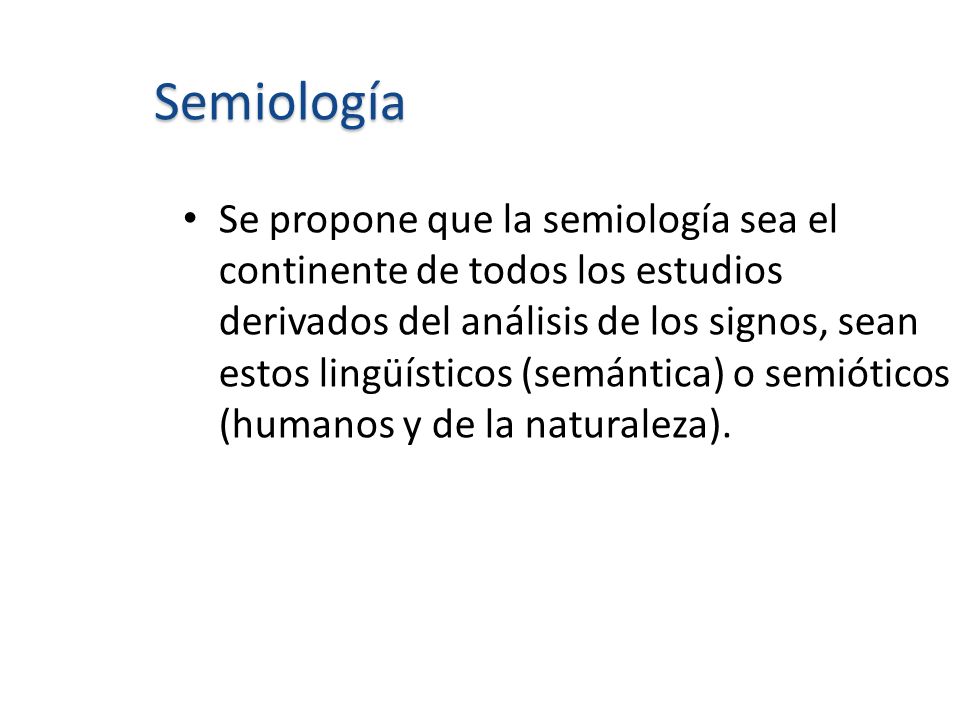 Semiología

• Se propone que la semiología sea el continente de todos los estudios derivados del análisis de los signos, sean estos lingüísticos (semántica) o semióticos (humanos y de la naturaleza).